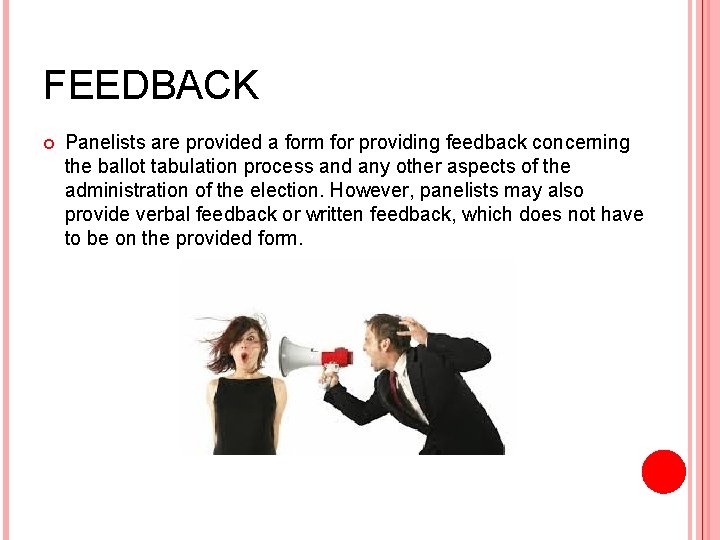 FEEDBACK

Panelists are provided a form for providing feedback concerning the ballot tabulation process and any other aspects of the administration of the election. However, panelists may also provide verbal feedback or written feedback, which does not have to be on the provided form.